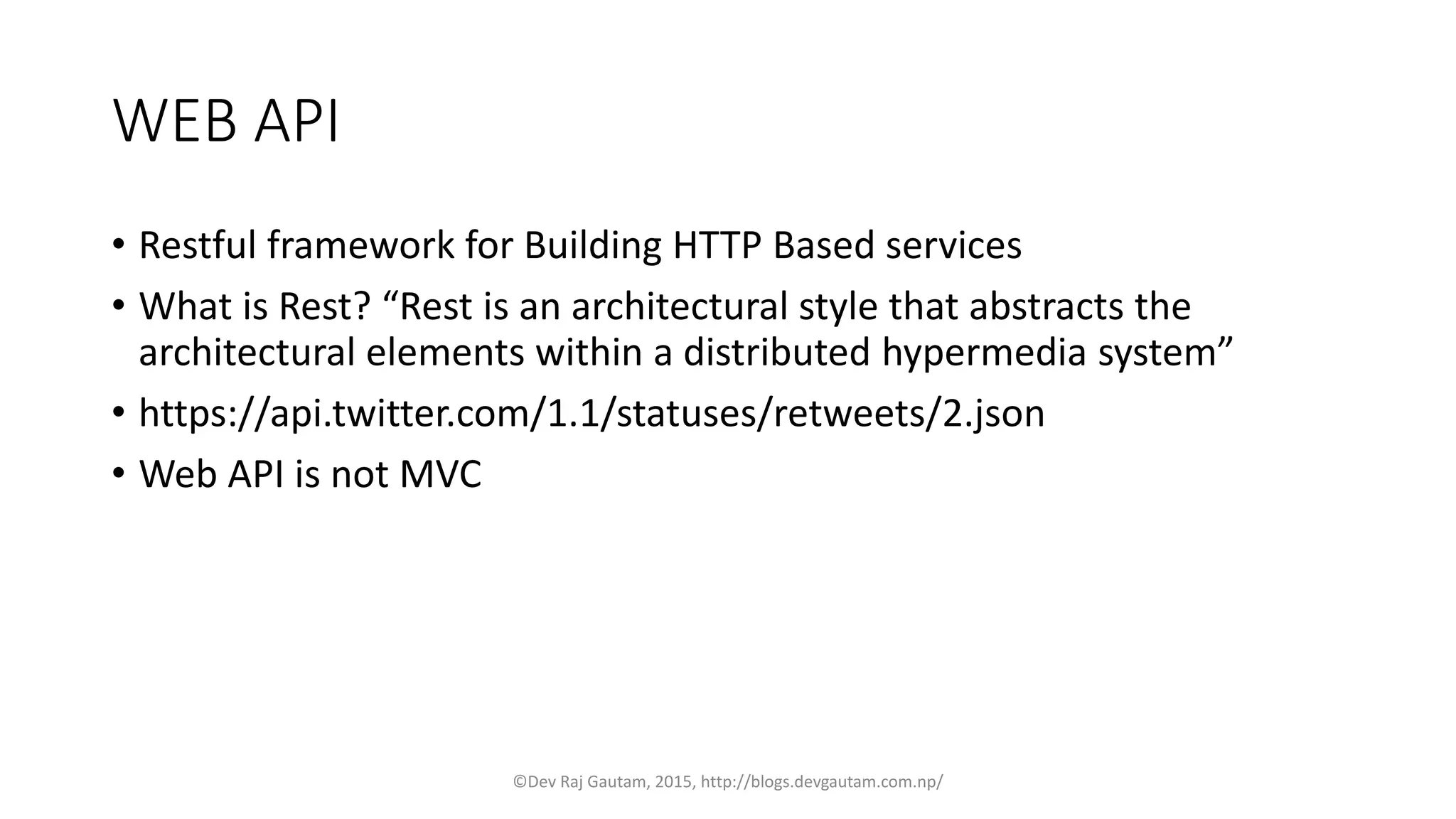 WEB API

• Restful framework for Building HTTP Based services
• What is Rest? “Rest is an architectural style that abstracts the architectural elements within a distributed hypermedia system”
• https://api.twitter.com/1.1/statuses/retweets/2.json
• Web API is not MVC

©Dev Raj Gautam, 2015, http://blogs.devgautam.com.np/